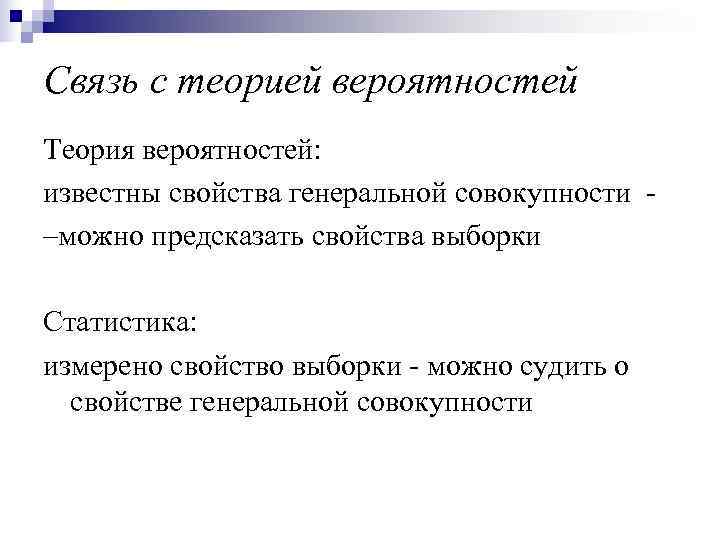 Связь с теорией вероятностей

Теория вероятностей:
известны свойства генеральной совокупности -
–можно предсказать свойства выборки

Статистика:
измерено свойство выборки - можно судить о свойстве генеральной совокупности